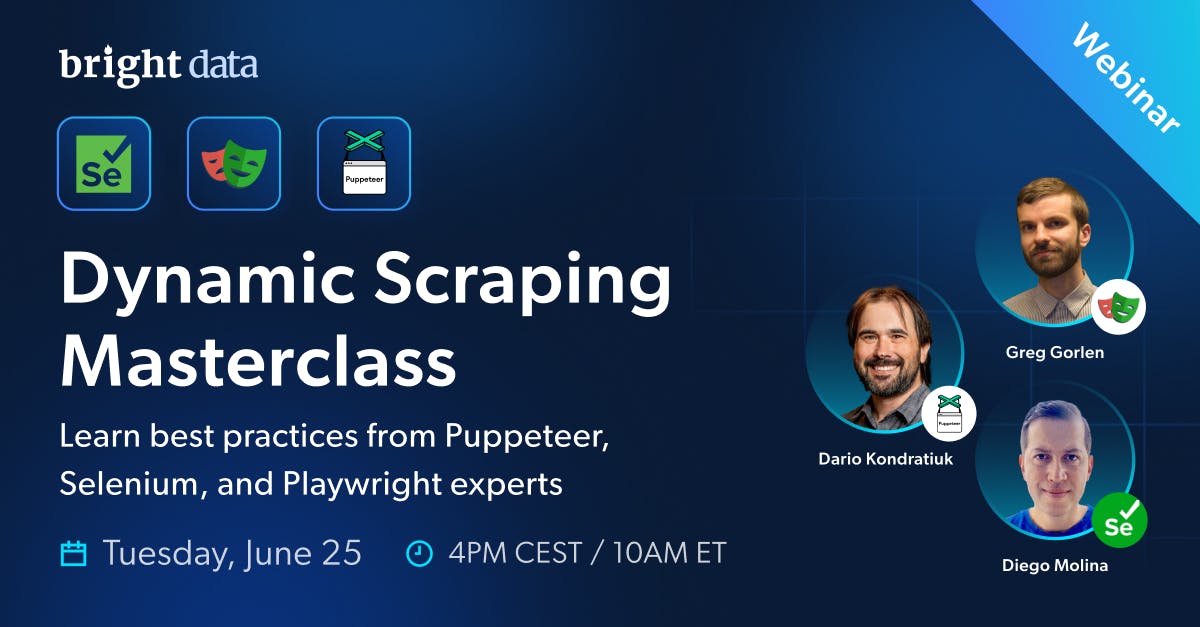 bright data

Webinar

Se

Puppeteer

Dynamic Scraping Masterclass

Learn best practices from Puppeteer, Selenium, and Playwright experts

Tuesday, June 25

4PM CEST / 10AM ET

Greg Gorlen

Puppeteer

Dario Kondratiuk

Se

Diego Molina